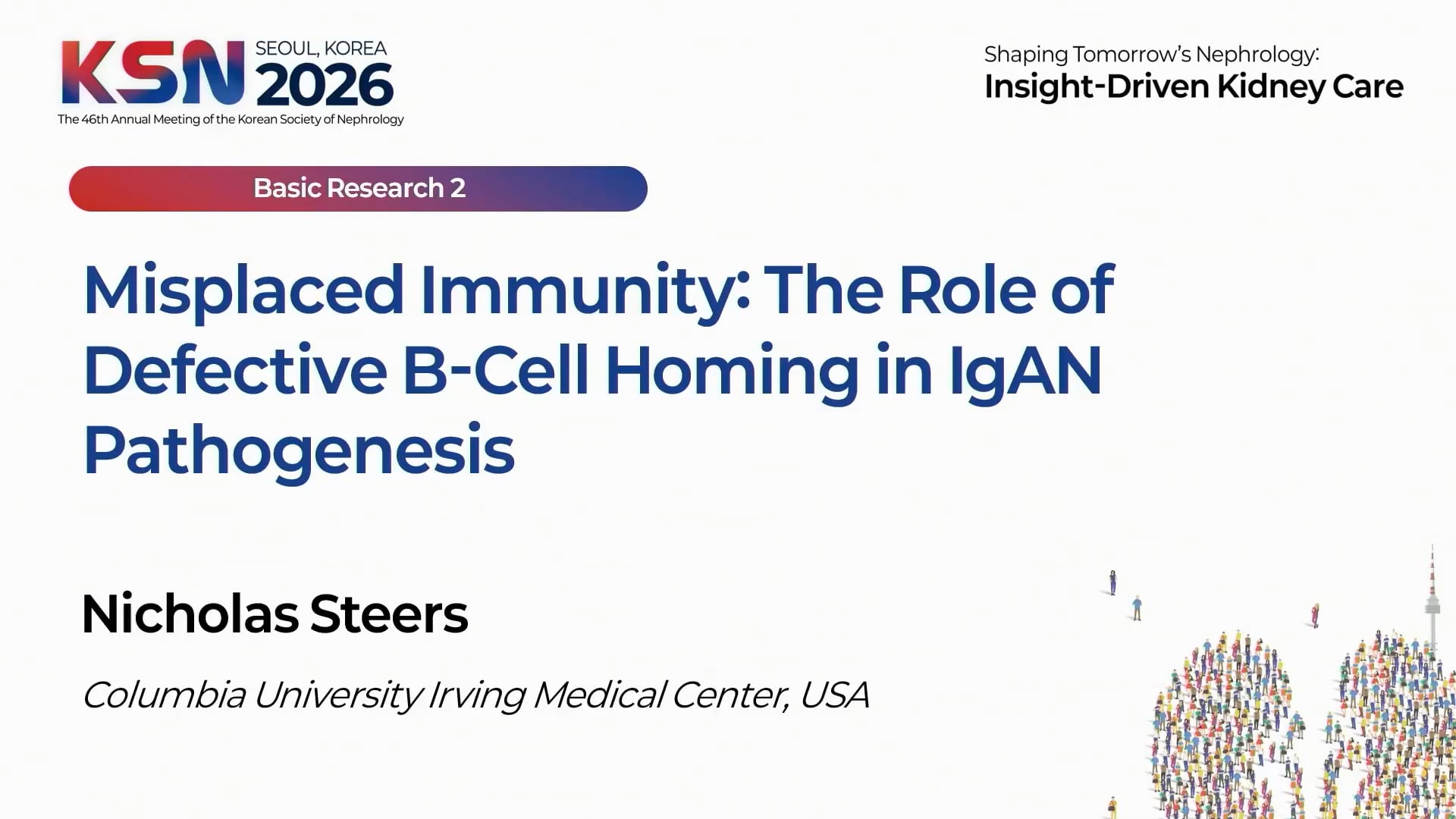 KSN SEOUL, KOREA 2026
The 46th Annual Meeting of the Korean Society of Nephrology

Shaping Tomorrow's Nephrology:
Insight-Driven Kidney Care

Basic Research 2

Misplaced Immunity: The Role of Defective B-Cell Homing in IgAN Pathogenesis

Nicholas Steers

Columbia University Irving Medical Center, USA